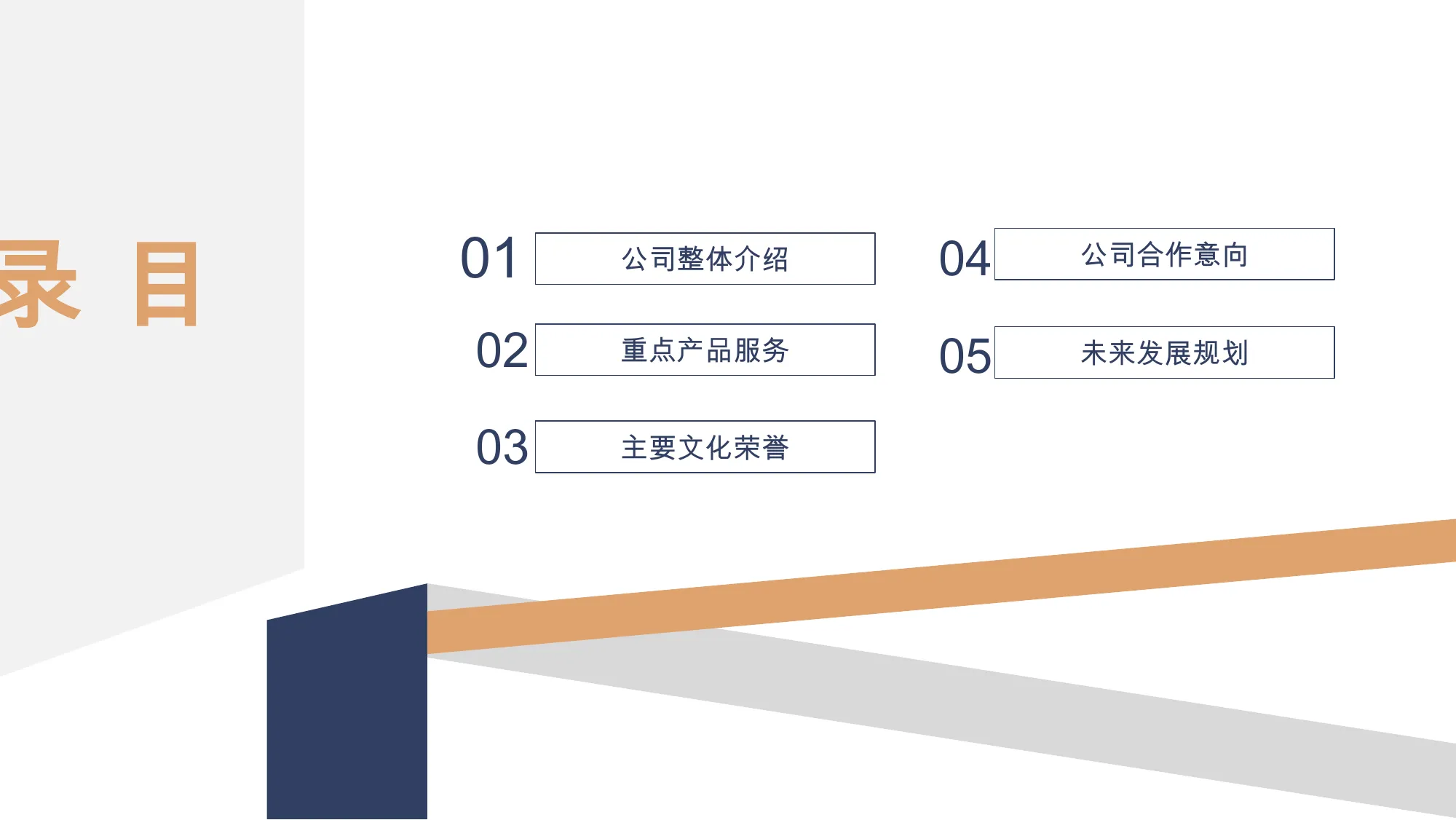 录 目

01 公司整体介绍

02 重点产品服务

03 主要文化荣誉

04 公司合作意向

05 未来发展规划